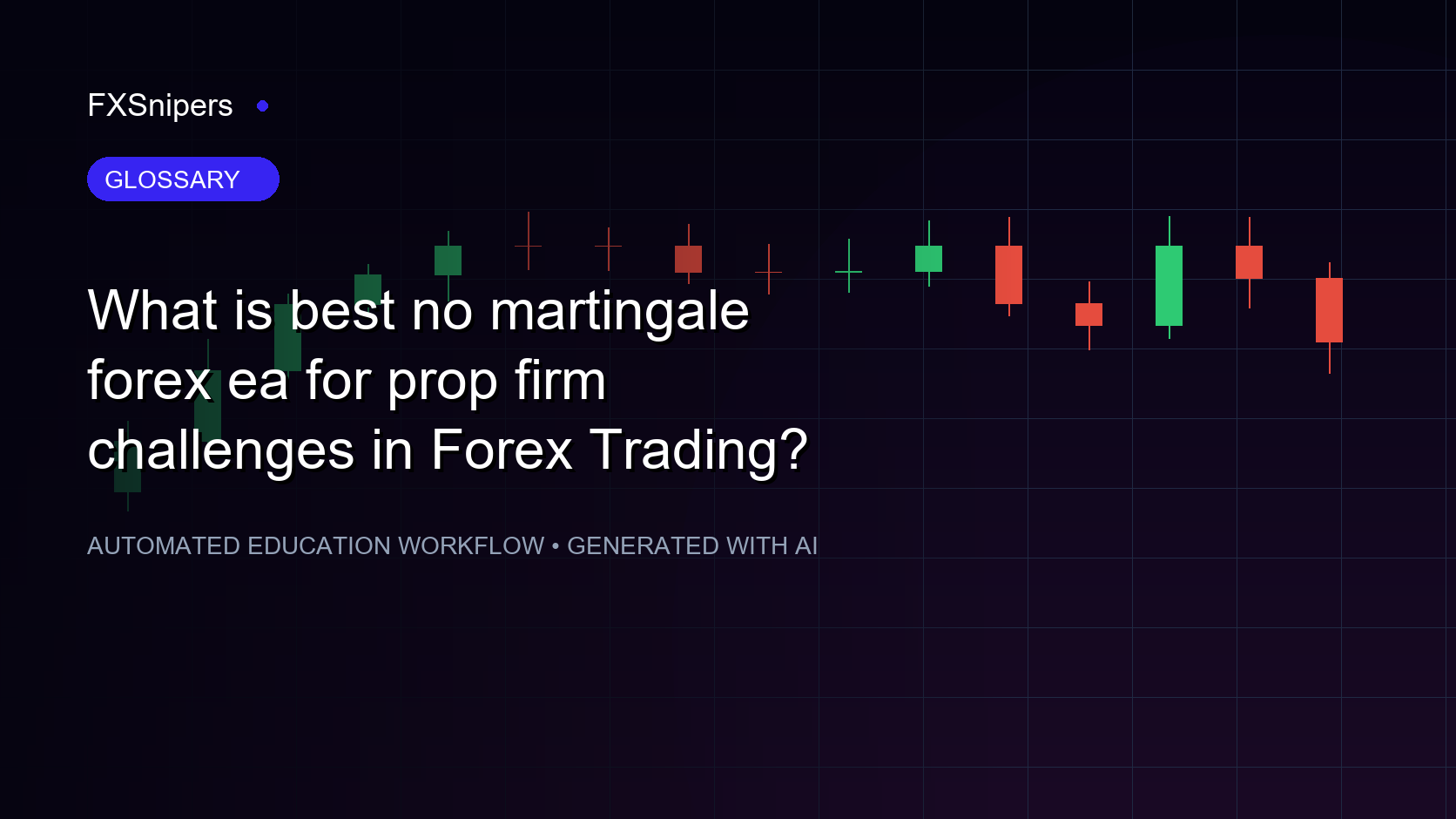 FXSnipers

GLOSSARY

What is best no martingale forex ea for prop firm challenges in Forex Trading?

AUTOMATED EDUCATION WORKFLOW • GENERATED WITH AI